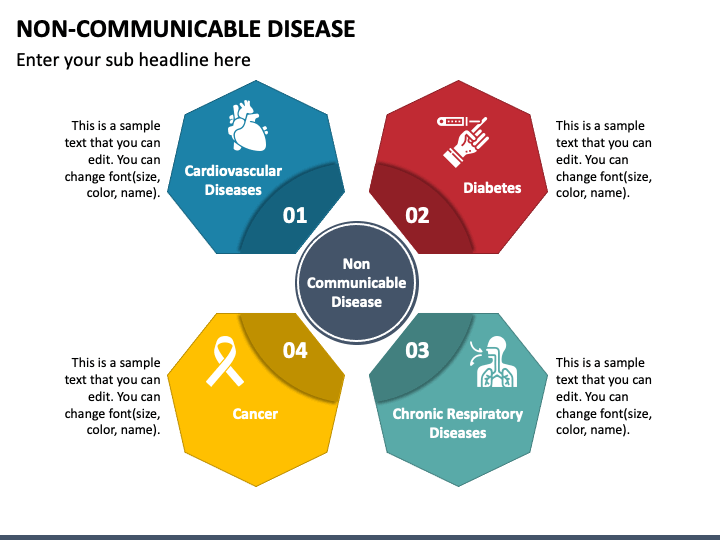 NON-COMMUNICABLE DISEASE

Enter your sub headline here

This is a sample text that you can edit. You can change font(size, color, name).

Cardiovascular Diseases

01

Diabetes

02

This is a sample text that you can edit. You can change font(size, color, name).

Non Communicable Disease

This is a sample text that you can edit. You can change font(size, color, name).

04

Cancer

03

Chronic Respiratory Diseases

This is a sample text that you can edit. You can change font(size, color, name).